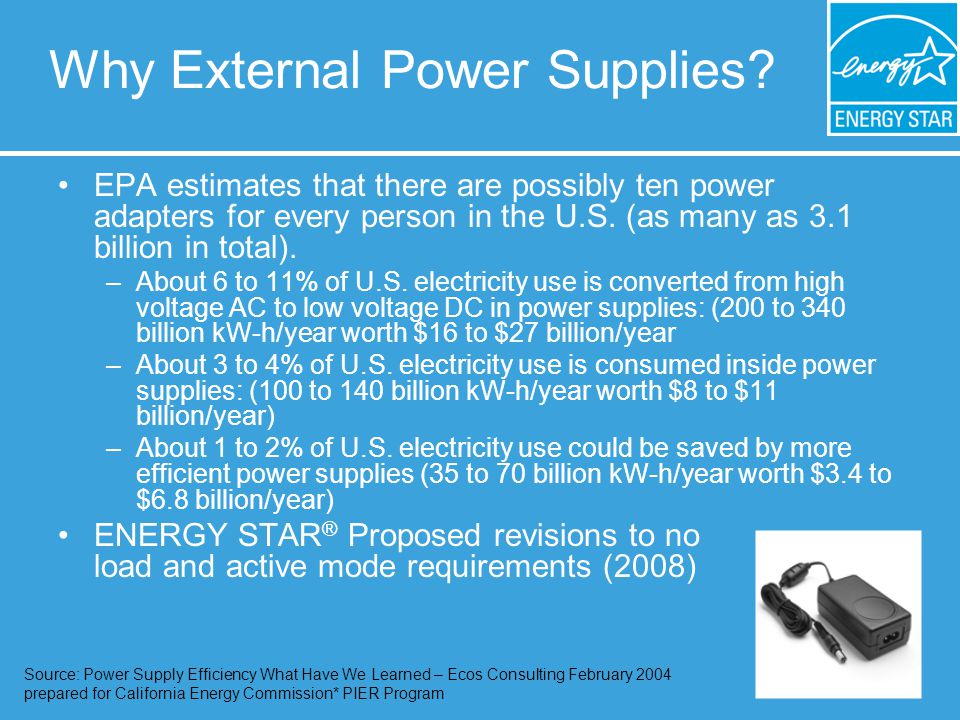 Why External Power Supplies?

energy
ENERGY STAR

• EPA estimates that there are possibly ten power adapters for every person in the U.S. (as many as 3.1 billion in total).
– About 6 to 11% of U.S. electricity use is converted from high voltage AC to low voltage DC in power supplies: (200 to 340 billion kW-h/year worth \$16 to \$27 billion/year
– About 3 to 4% of U.S. electricity use is consumed inside power supplies: (100 to 140 billion kW-h/year worth \$8 to \$11 billion/year)
– About 1 to 2% of U.S. electricity use could be saved by more efficient power supplies (35 to 70 billion kW-h/year worth \$3.4 to \$6.8 billion/year)
• ENERGY STAR® Proposed revisions to no load and active mode requirements (2008)

Source: Power Supply Efficiency What Have We Learned – Ecos Consulting February 2004 prepared for California Energy Commission* PIER Program